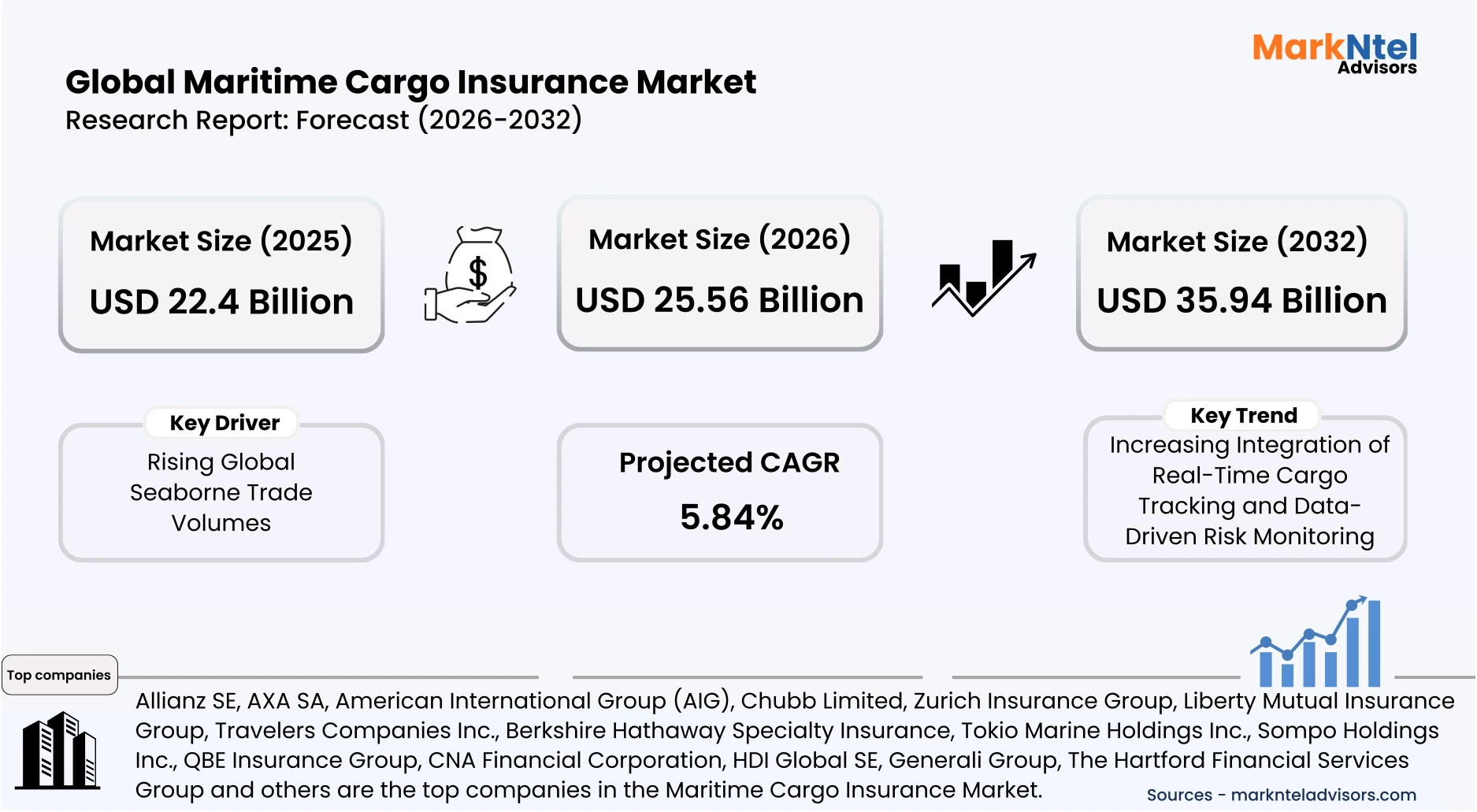 MarkNtel Advisors

Global Maritime Cargo Insurance Market
Research Report: Forecast (2026-2032)

Market Size (2025)
USD 22.4 Billion

$

Market Size (2026)
USD 25.56 Billion

Market Size (2032)
USD 35.94 Billion

Key Driver
Rising Global Seaborne Trade Volumes

Projected CAGR
5.84%

Key Trend
Increasing Integration of Real-Time Cargo Tracking and Data-Driven Risk Monitoring

Top companies

Allianz SE, AXA SA, American International Group (AIG), Chubb Limited, Zurich Insurance Group, Liberty Mutual Insurance Group, Travelers Companies Inc., Berkshire Hathaway Specialty Insurance, Tokio Marine Holdings Inc., Sompo Holdings Inc., QBE Insurance Group, CNA Financial Corporation, HDI Global SE, Generali Group, The Hartford Financial Services Group and others are the top companies in the Maritime Cargo Insurance Market.

Sources - marknteladvisors.com